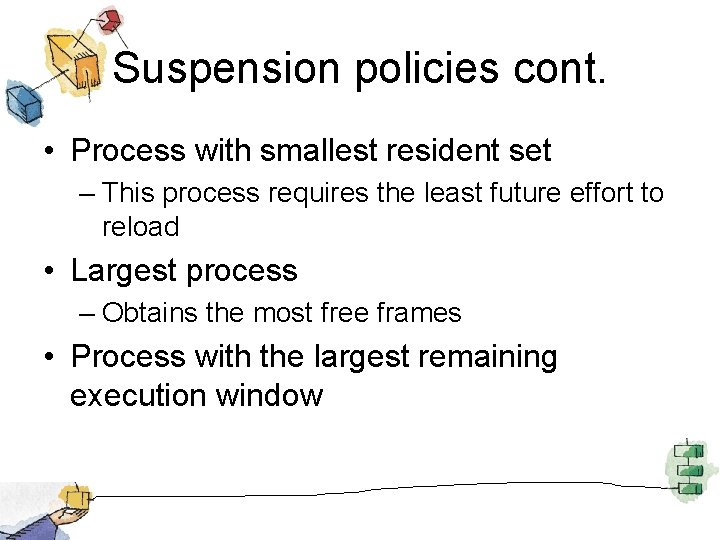 Suspension policies cont.

• Process with smallest resident set
– This process requires the least future effort to reload
• Largest process
– Obtains the most free frames
• Process with the largest remaining execution window